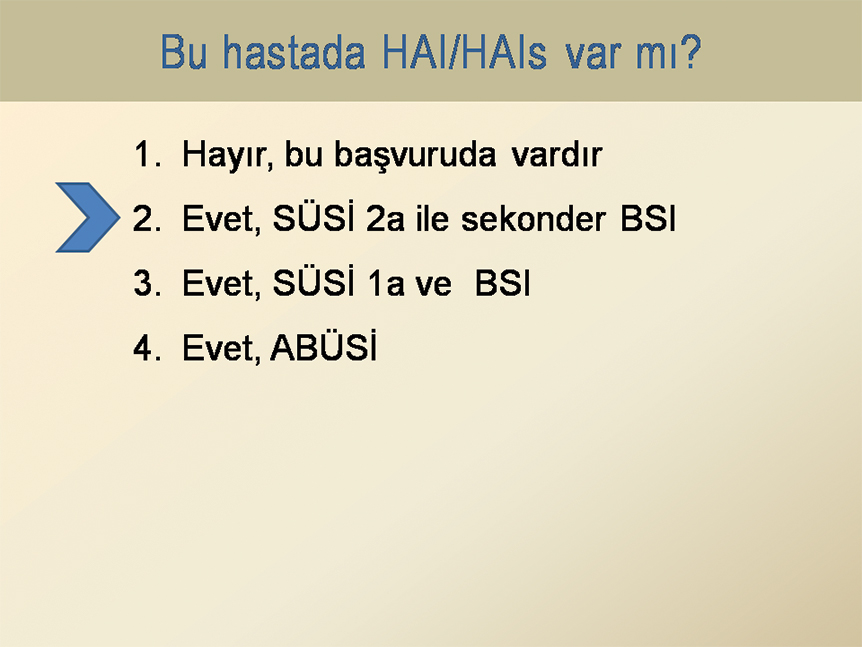 Bu hastada HAI/HAIs var mı?

1. Hayır, bu başvuruda vardır
2. Evet, SÜSİ 2a ile sekonder BSI
3. Evet, SÜSİ 1a ve BSI
4. Evet, ABÜSİ